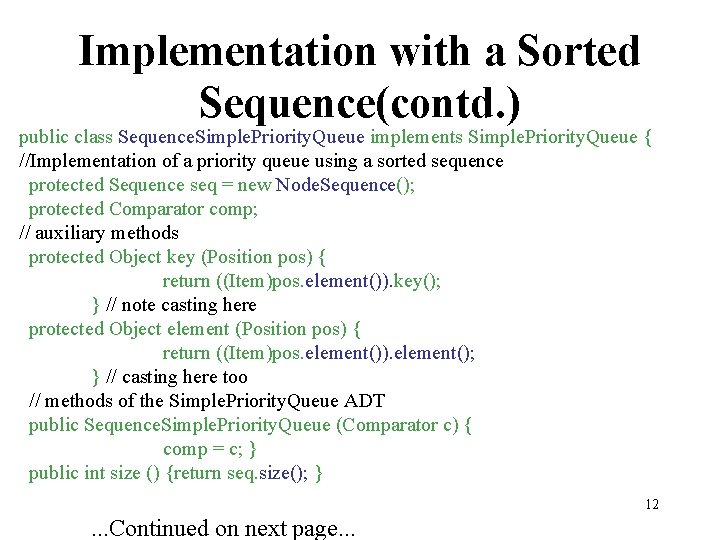 Implementation with a Sorted Sequence(contd.)

public class SequenceSimplePriorityQueue implements SimplePriorityQueue {
//Implementation of a priority queue using a sorted sequence
protected Sequence seq = new NodeSequence();
protected Comparator comp;
// auxiliary methods
protected Object key (Position pos) {
return ((Item)pos.element()).key();
} // note casting here
protected Object element (Position pos) {
return ((Item)pos.element()).element();
} // casting here too
// methods of the SimplePriorityQueue ADT
public SequenceSimplePriorityQueue (Comparator c) {
comp = c; }
public int size () {return seq.size(); }

12

...Continued on next page...